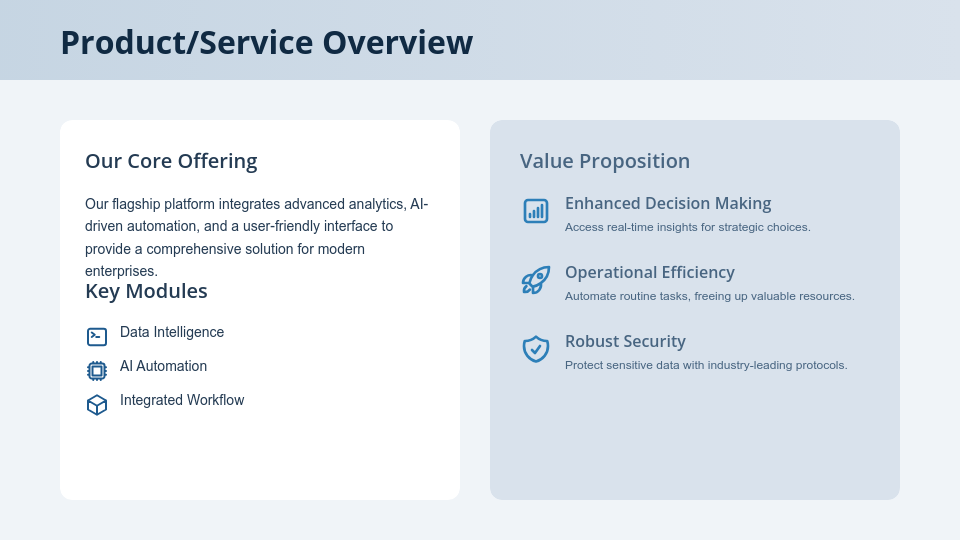 Product/Service Overview

Our Core Offering

Our flagship platform integrates advanced analytics, AI-driven automation, and a user-friendly interface to provide a comprehensive solution for modern enterprises.

Key Modules

Data Intelligence

AI Automation

Integrated Workflow

Value Proposition

Enhanced Decision Making
Access real-time insights for strategic choices.

Operational Efficiency
Automate routine tasks, freeing up valuable resources.

Robust Security
Protect sensitive data with industry-leading protocols.